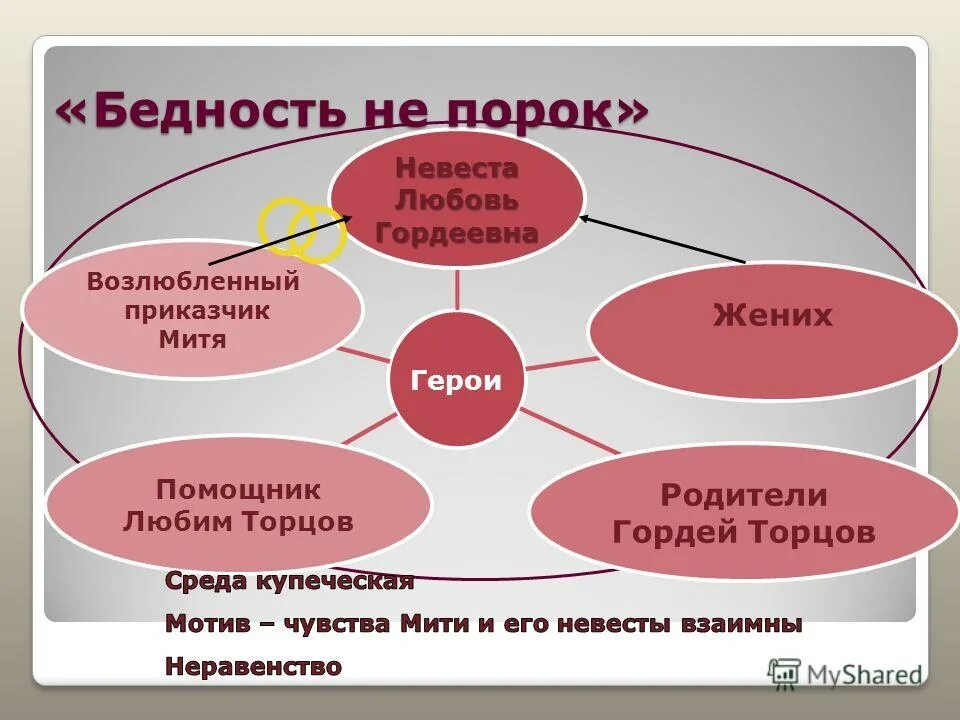 «Бедность не порок»

Невеста
Любовь
Гордеевна

Возлюбленный приказчик Митя

Жених

Герои

Помощник Любим Торцов

Родители Гордей Торцов

Среда купеческая

Мотив – чувства Мити и его невесты взаимны

Неравенство

MyShared